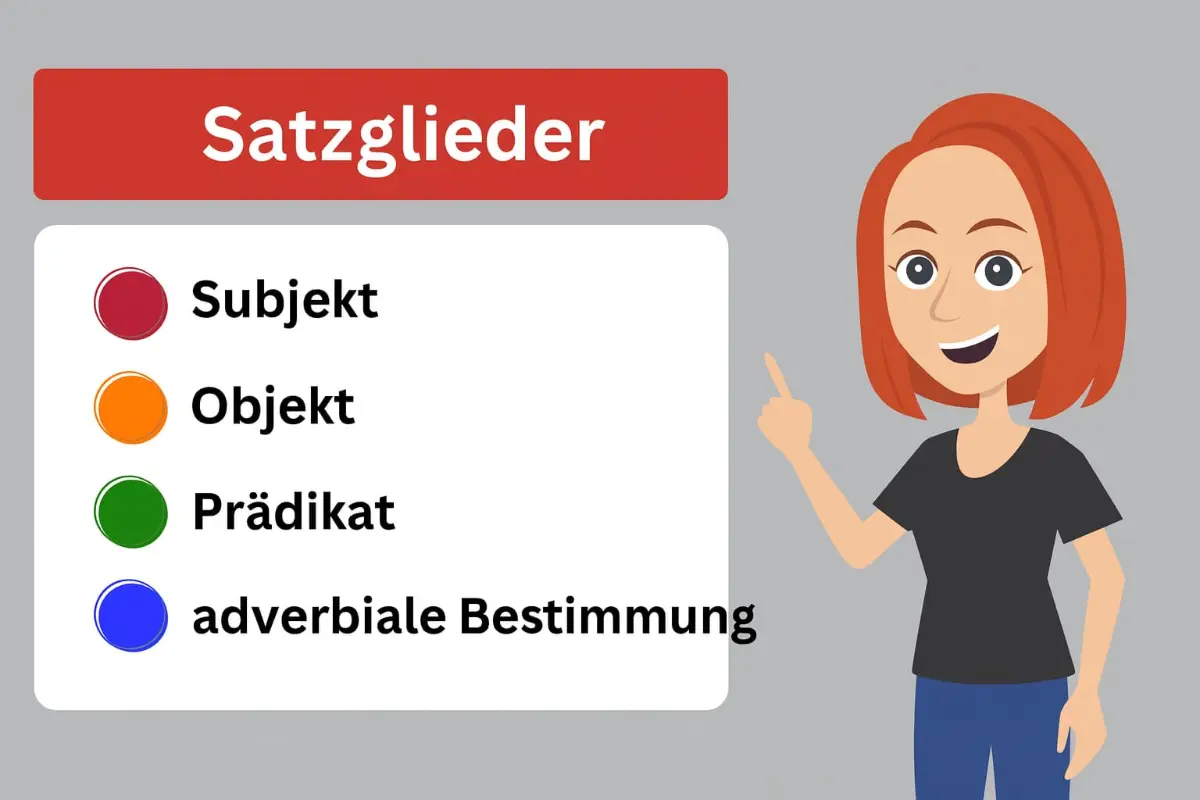 Satzglieder

Subjekt

Objekt

Prädikat

adverbiale Bestimmung